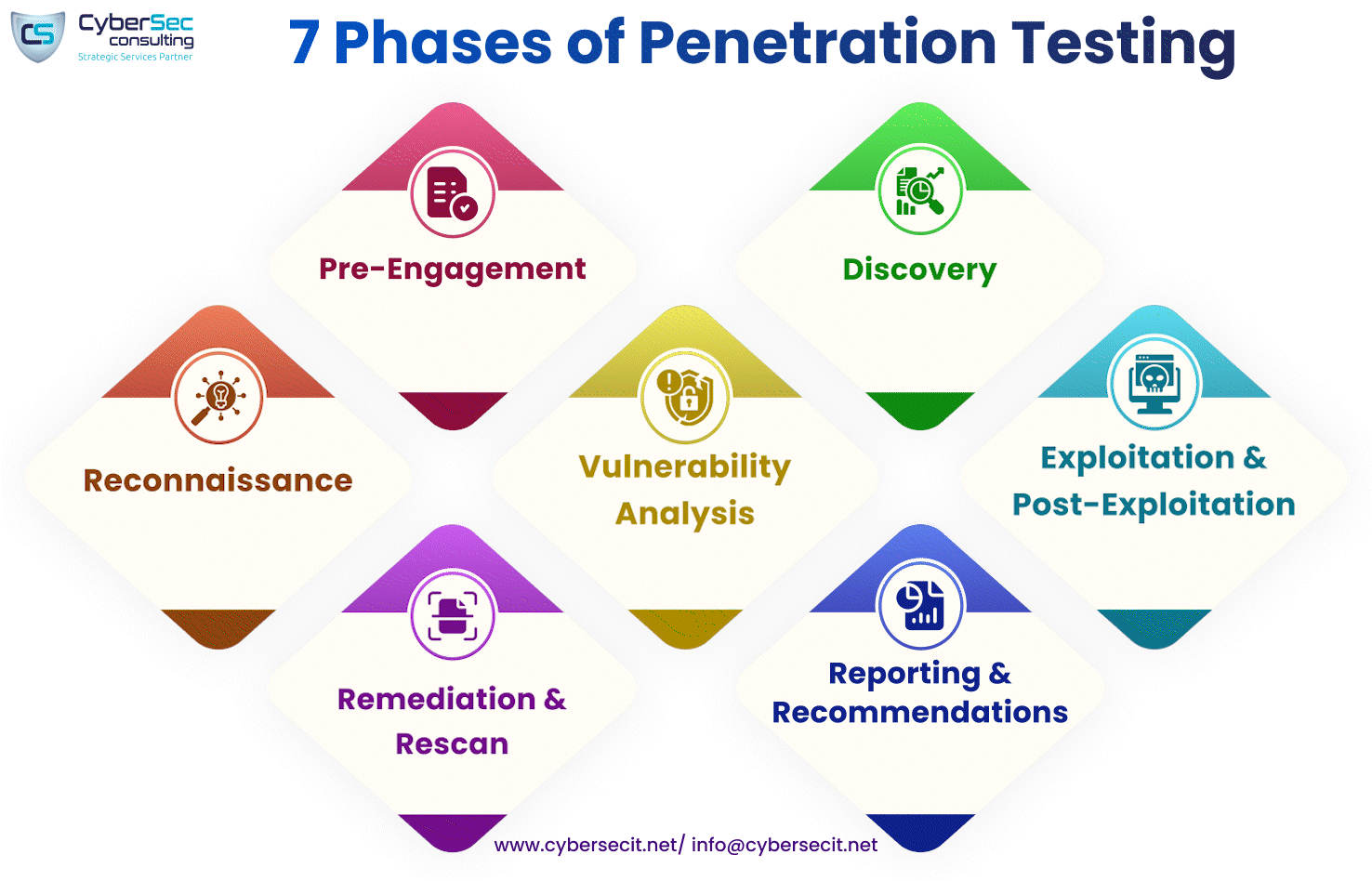 CS CyberSec consulting
Strategic Services Partner

7 Phases of Penetration Testing

Pre-Engagement

Discovery

Reconnaissance

Vulnerability Analysis

Exploitation & Post-Exploitation

Remediation & Rescan

Reporting & Recommendations

www.cybersecit.net/ info@cybersecit.net